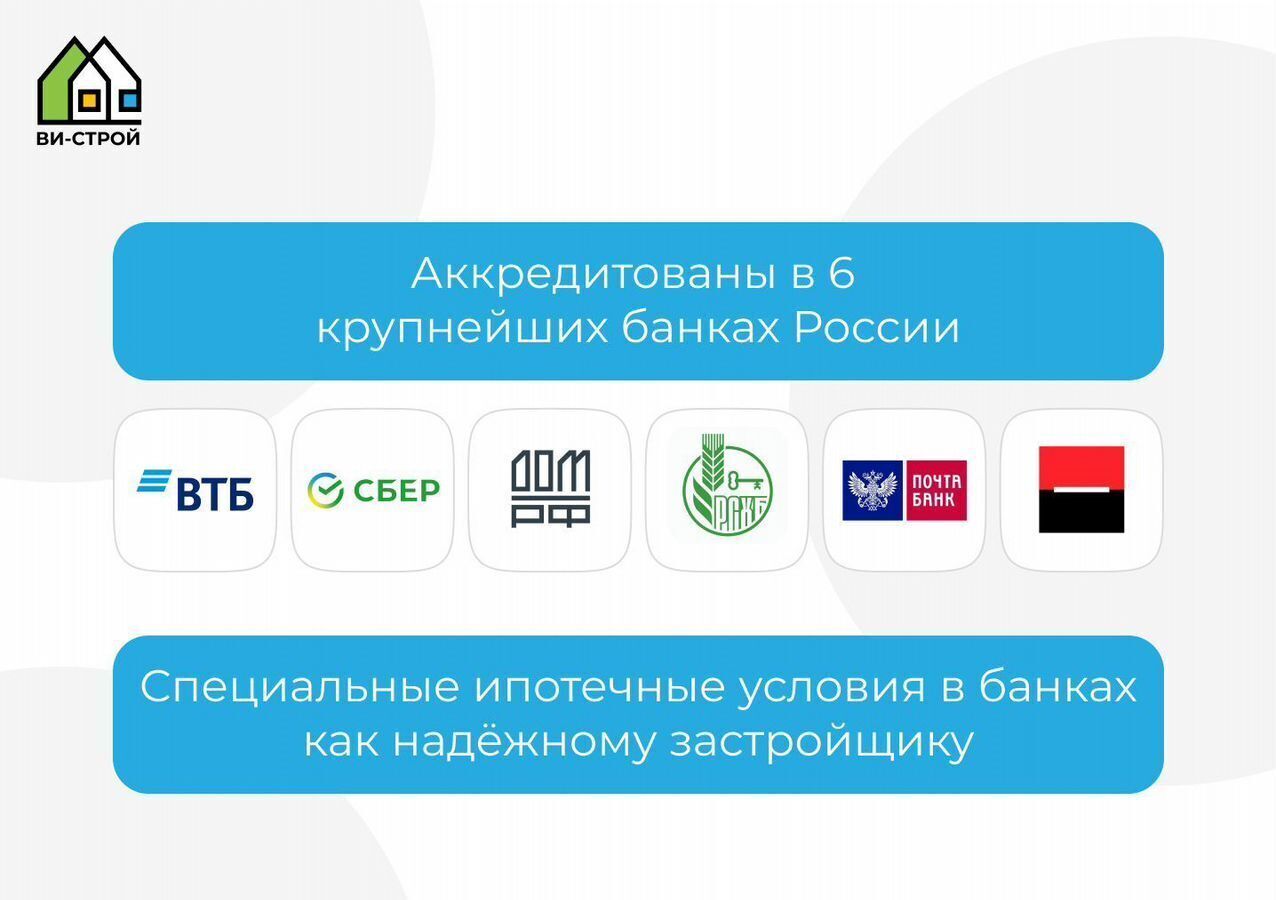 ВИ-СТРОЙ

Аккредитованы в 6 крупнейших банках России

ВТБ

СБЕР

ДОМ РФ

РСХБ

ПОЧТА БАНК

Специальные ипотечные условия в банках как надёжному застройщику